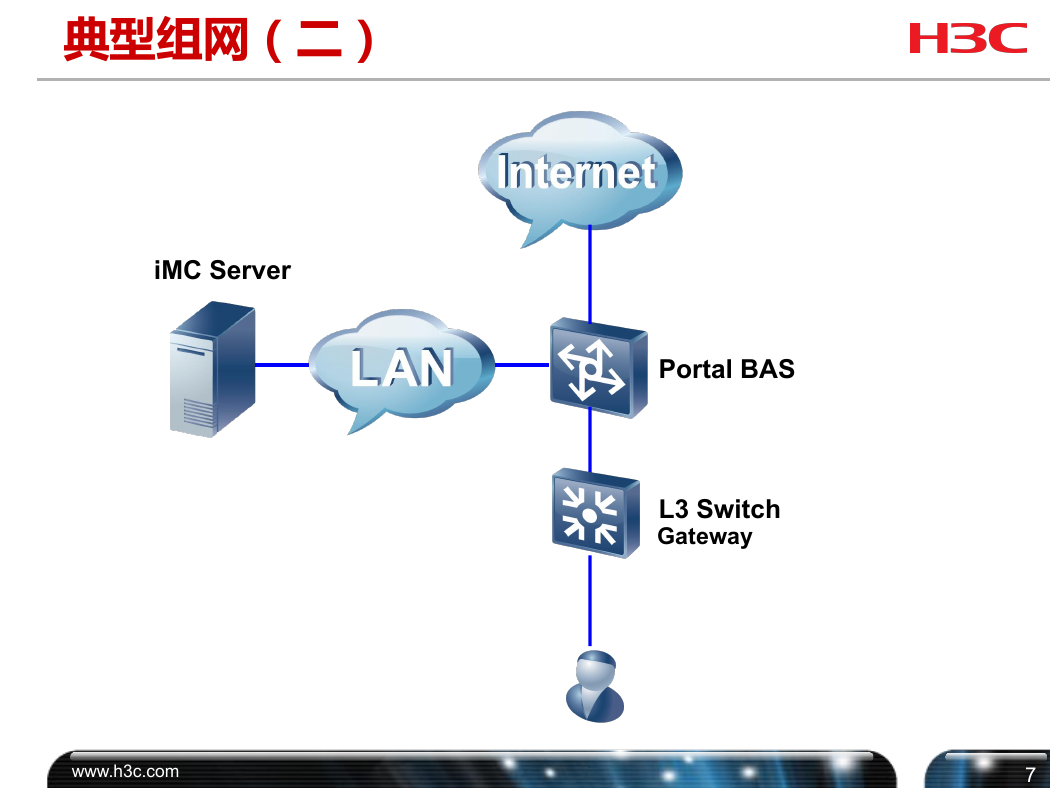 典型组网（二）

H3C

Internet

iMC Server

LAN

Portal BAS

L3 Switch
Gateway

www.h3c.com

7